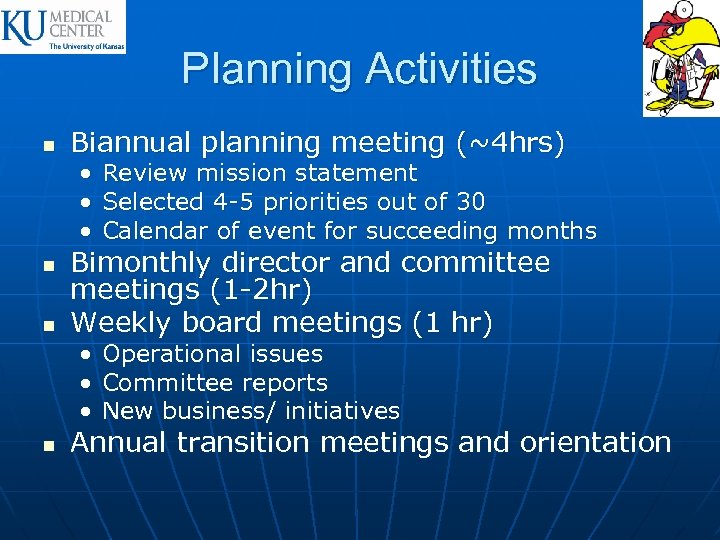 KU MEDICAL CENTER
The University of Kansas

Planning Activities

- Biannual planning meeting (~4hrs)
  - Review mission statement
  - Selected 4-5 priorities out of 30
  - Calendar of event for succeeding months
- Bimonthly director and committee meetings (1-2hr)
- Weekly board meetings (1 hr)
  - Operational issues
  - Committee reports
  - New business/ initiatives
- Annual transition meetings and orientation